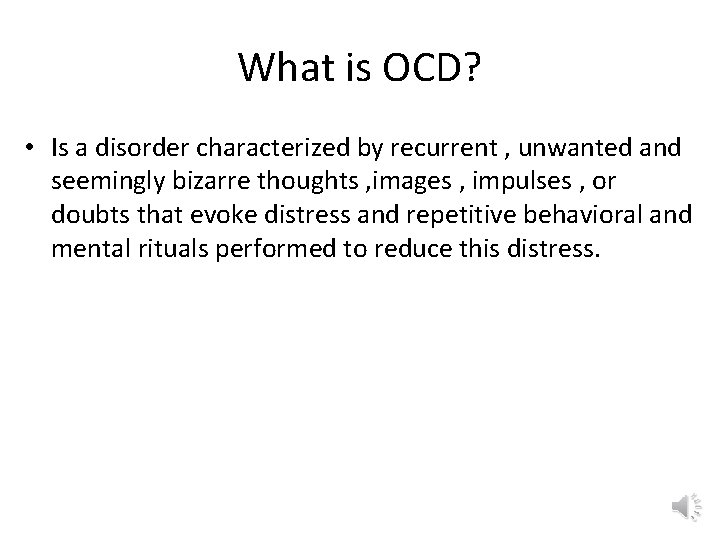 What is OCD?

• Is a disorder characterized by recurrent , unwanted and seemingly bizarre thoughts ,images , impulses , or doubts that evoke distress and repetitive behavioral and mental rituals performed to reduce this distress.